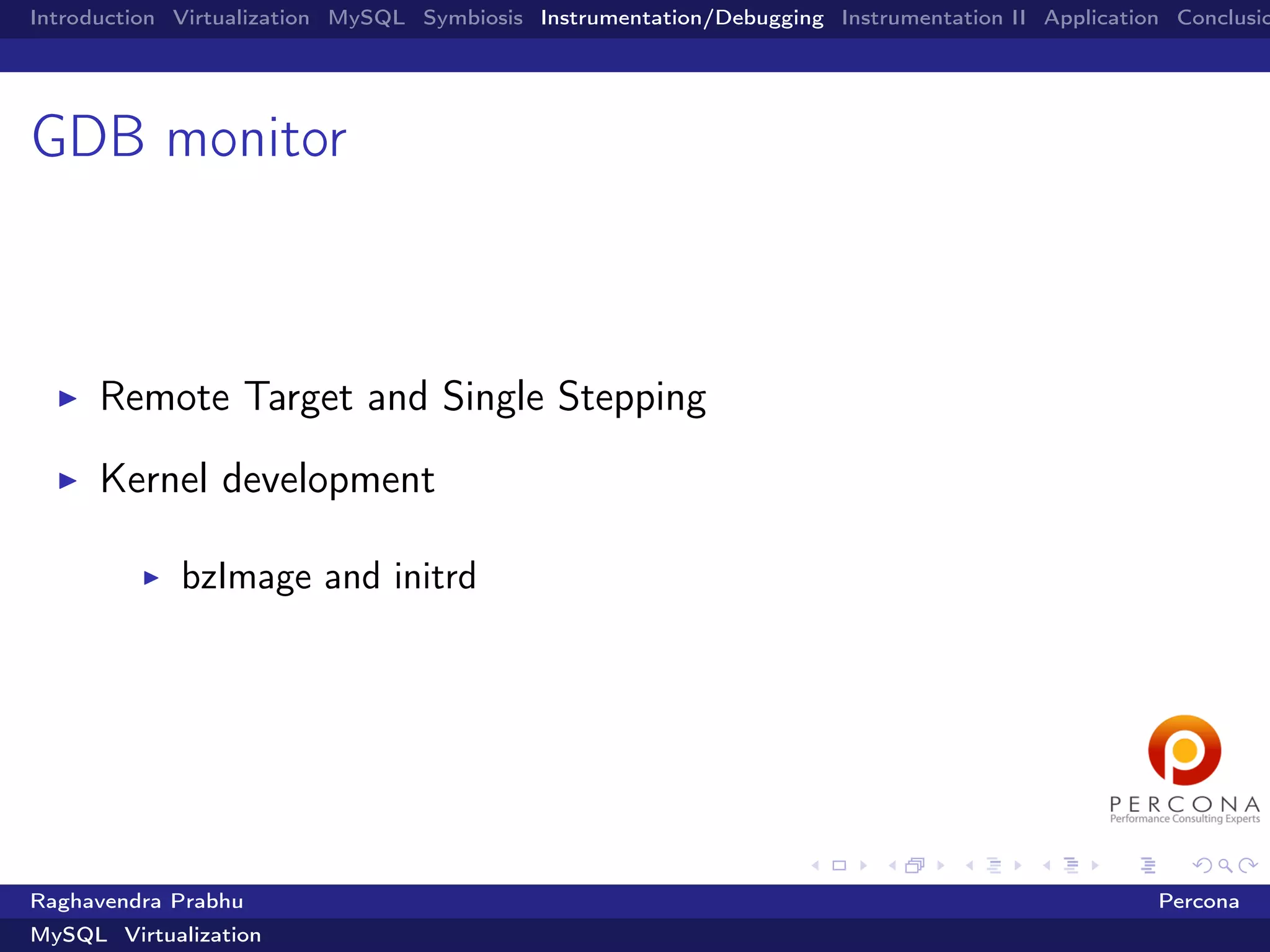 Introduction Virtualization MySQL Symbiosis Instrumentation/Debugging Instrumentation II Application Conclusio

GDB monitor

▶ Remote Target and Single Stepping

▶ Kernel development

▶ bzImage and initrd

PERCONA
Performance Consulting Experts

Raghavendra Prabhu
Percona
MySQL Virtualization